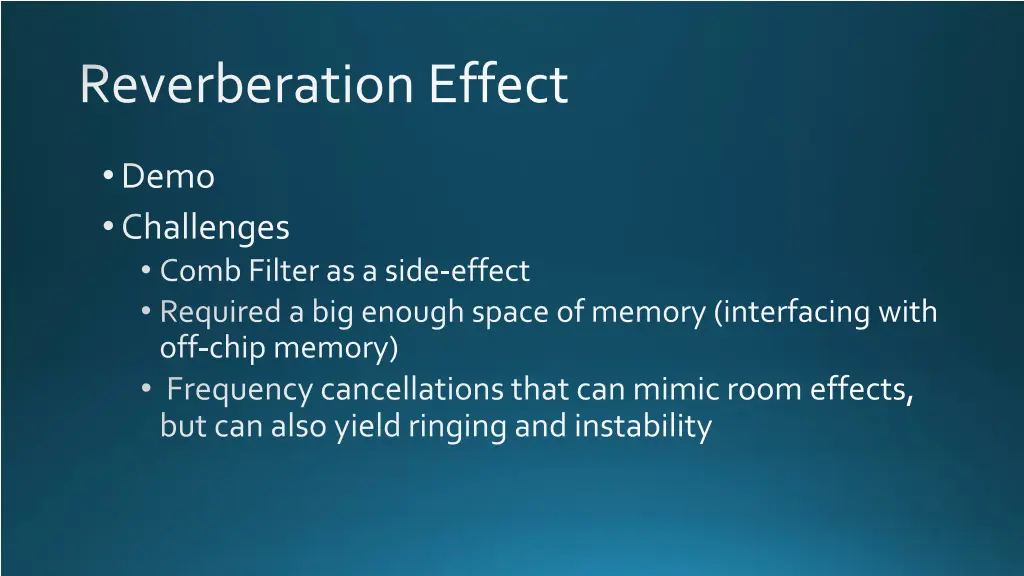 Reverberation Effect

• Demo
• Challenges
  • Comb Filter as a side-effect
  • Required a big enough space of memory (interfacing with off-chip memory)
  • Frequency cancellations that can mimic room effects, but can also yield ringing and instability